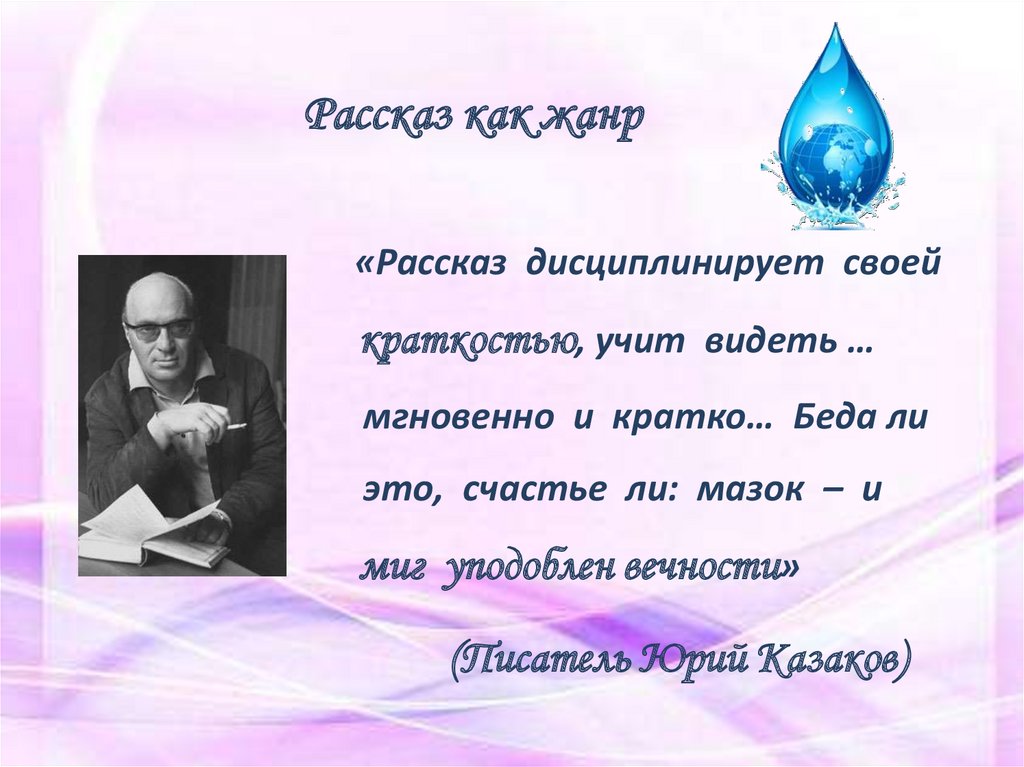 Рассказ как жанр

«Рассказ дисциплинирует своей краткостью, учит видеть … мгновенно и кратко… Беда ли это, счастье ли: мазок – и миг уподоблен вечности»

(Писатель Юрий Казаков)